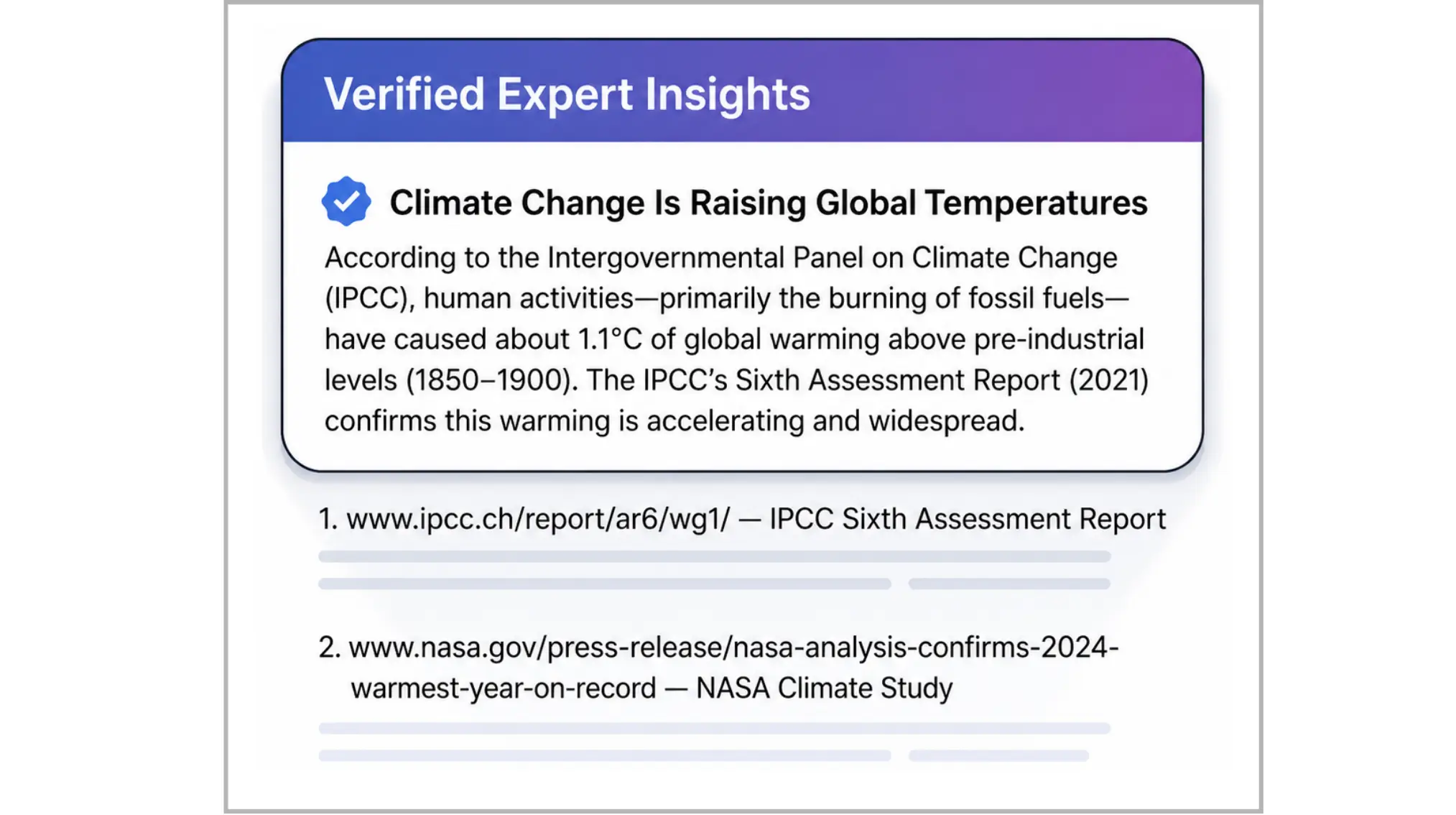 Verified Expert Insights

Climate Change Is Raising Global Temperatures

According to the Intergovernmental Panel on Climate Change (IPCC), human activities—primarily the burning of fossil fuels—have caused about 1.1°C of global warming above pre-industrial levels (1850–1900). The IPCC's Sixth Assessment Report (2021) confirms this warming is accelerating and widespread.

1. www.ipcc.ch/report/ar6/wg1/ — IPCC Sixth Assessment Report

2. www.nasa.gov/press-release/nasa-analysis-confirms-2024-warmest-year-on-record — NASA Climate Study